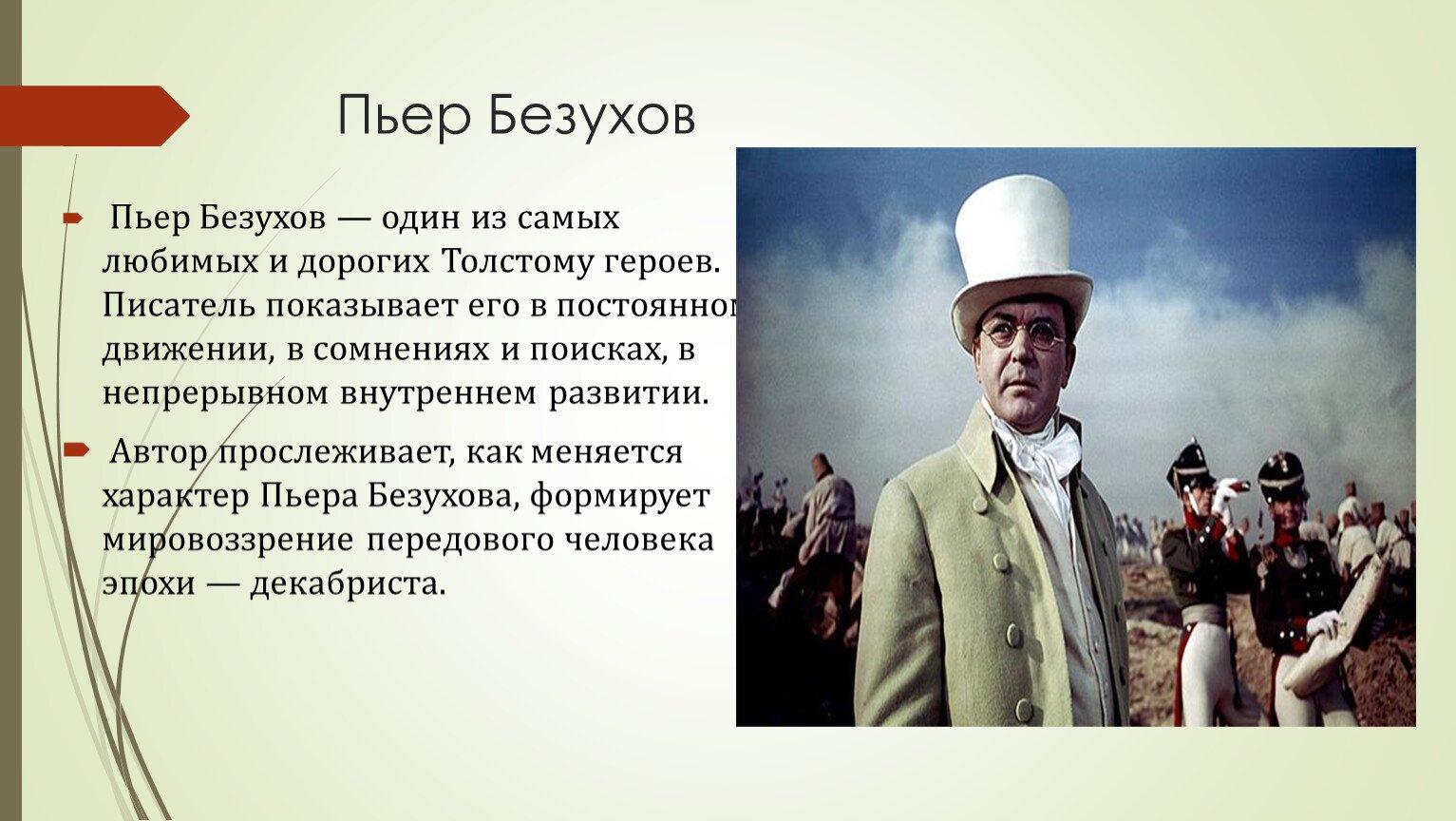 Пьер Безухов

Пьер Безухов — один из самых любимых и дорогих Толстому героев. Писатель показывает его в постоянном движении, в сомнениях и поисках, в непрерывном внутреннем развитии.

Автор прослеживает, как меняется характер Пьера Безухова, формирует мировоззрение передового человека эпохи — декабриста.